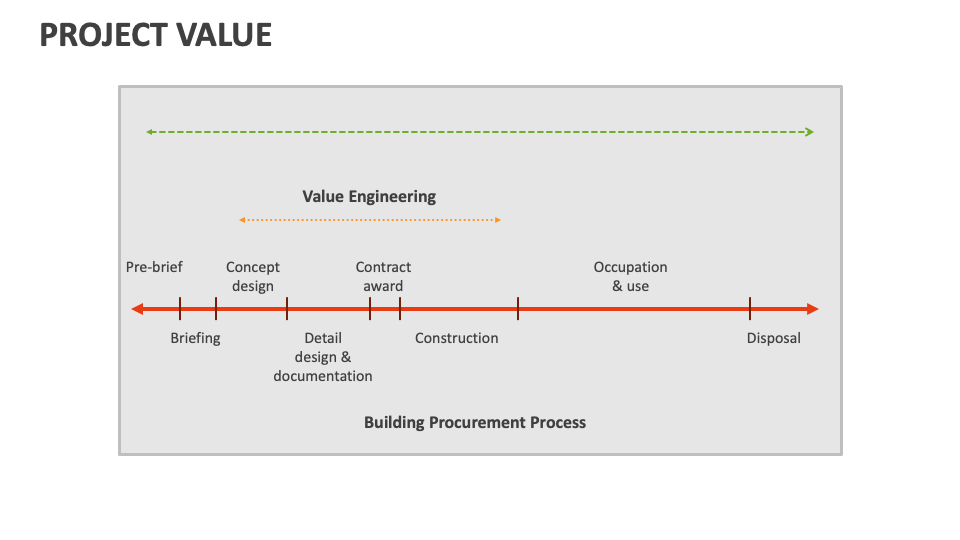 PROJECT VALUE

Value Engineering

Pre-brief

Concept design

Contract award

Occupation & use

Briefing

Detail design & documentation

Construction

Disposal

Building Procurement Process